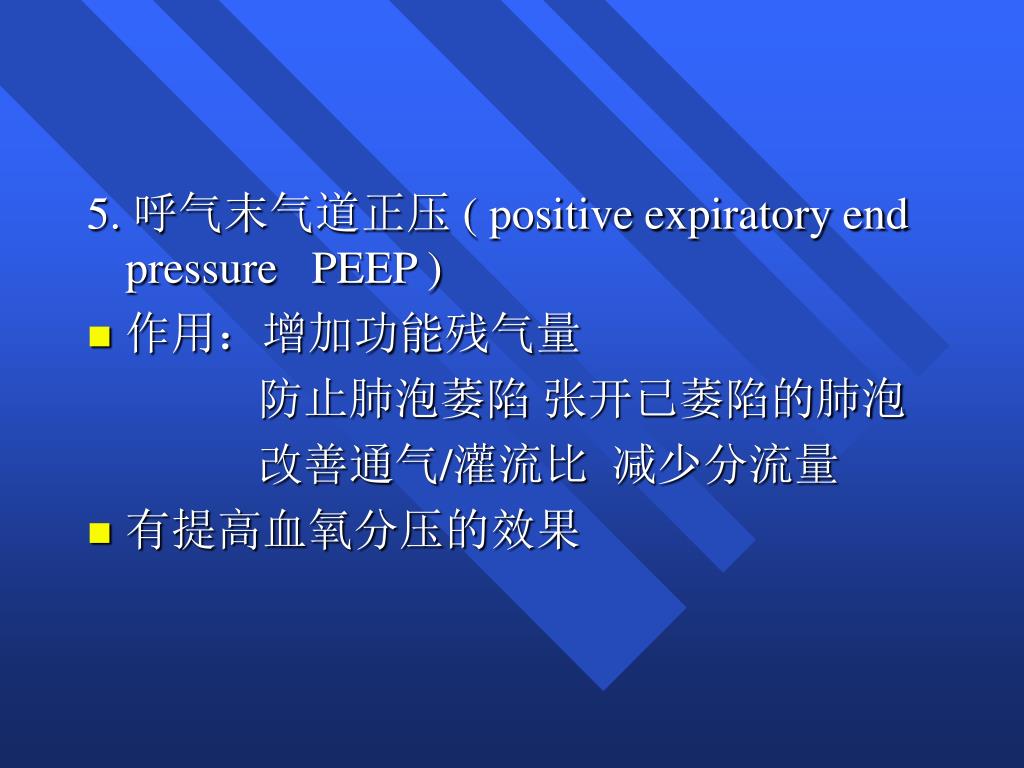 5. 呼气末气道正压 ( positive expiratory end pressure PEEP )

作用：增加功能残气量

防止肺泡萎陷 张开已萎陷的肺泡

改善通气/灌流比 减少分流量

有提高血氧分压的效果